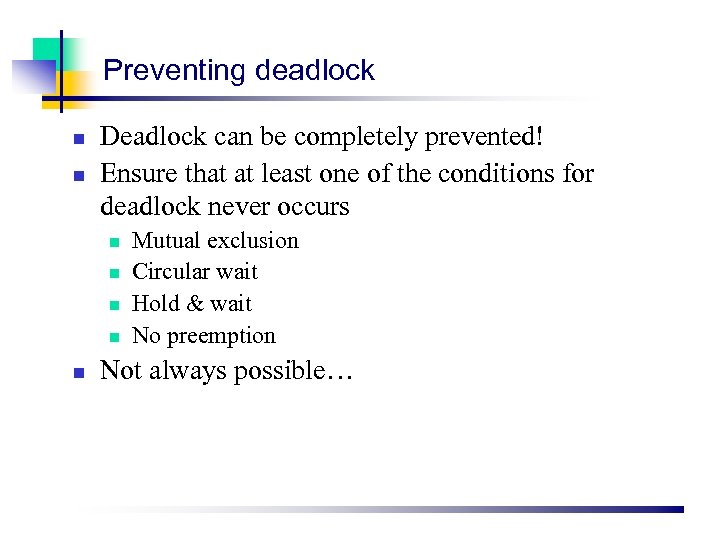 Preventing deadlock

- Deadlock can be completely prevented!
- Ensure that at least one of the conditions for deadlock never occurs
  - Mutual exclusion
  - Circular wait
  - Hold & wait
  - No preemption
- Not always possible…